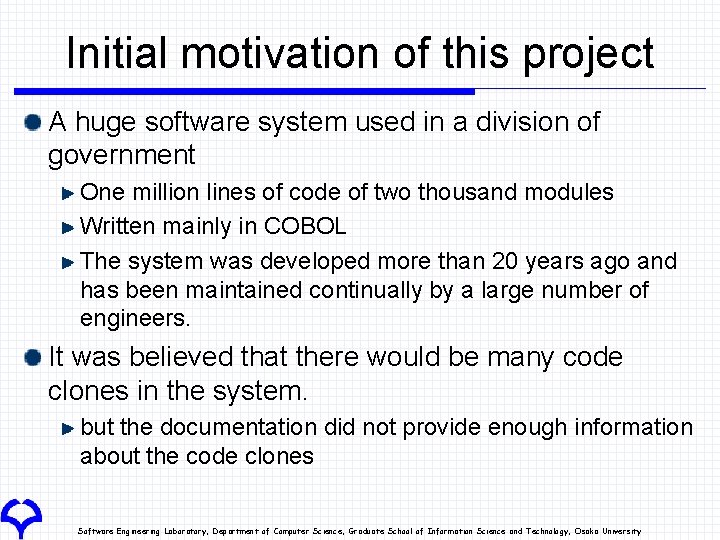 Initial motivation of this project

A huge software system used in a division of government

One million lines of code of two thousand modules

Written mainly in COBOL

The system was developed more than 20 years ago and has been maintained continually by a large number of engineers.

It was believed that there would be many code clones in the system.

but the documentation did not provide enough information about the code clones

Software Engineering Laboratory, Department of Computer Science, Graduate School of Information Science and Technology, Osaka University